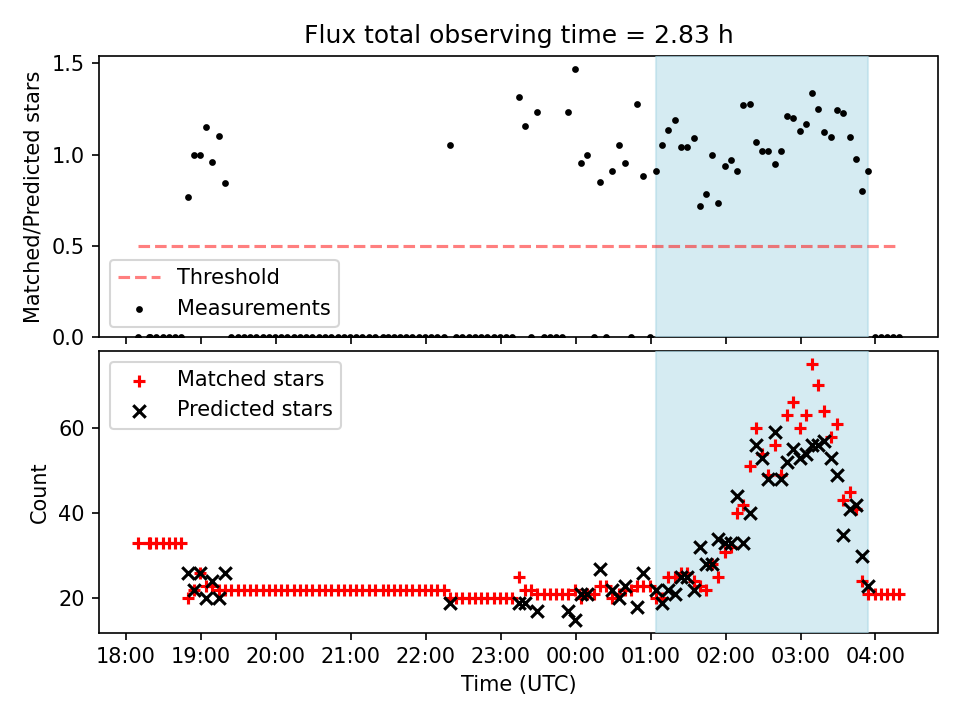 Flux total observing time = 2.83 h

Matched/Predicted stars

1.5
1.0
0.5
0.0

Threshold
Measurements

Matched stars
Predicted stars

Count

60
40
20

18:00
19:00
20:00
21:00
22:00
23:00
00:00
01:00
02:00
03:00
04:00

Time (UTC)